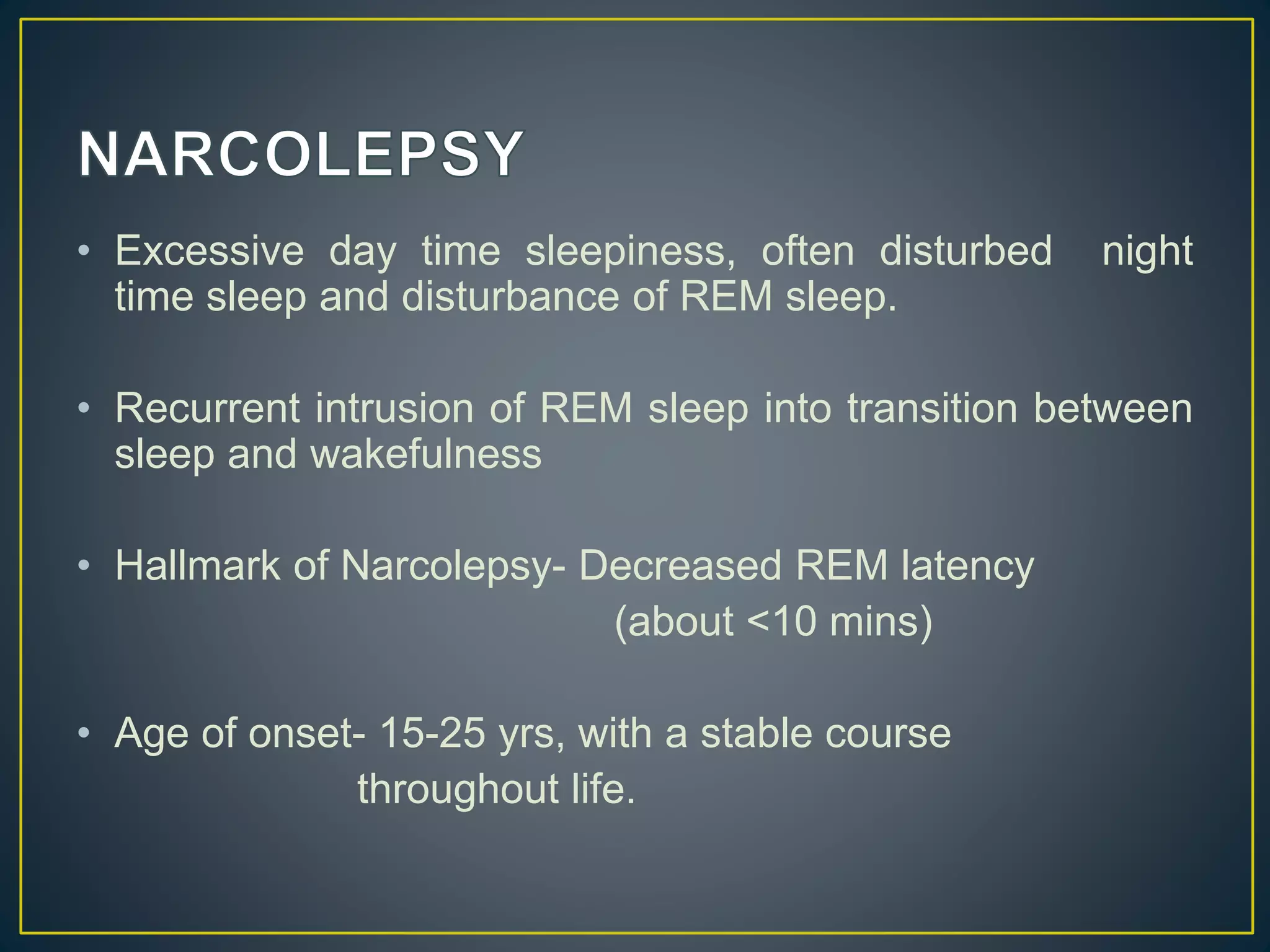 NARCOLEPSY

• Excessive day time sleepiness, often disturbed night time sleep and disturbance of REM sleep.

• Recurrent intrusion of REM sleep into transition between sleep and wakefulness

• Hallmark of Narcolepsy- Decreased REM latency (about <10 mins)

• Age of onset- 15-25 yrs, with a stable course throughout life.